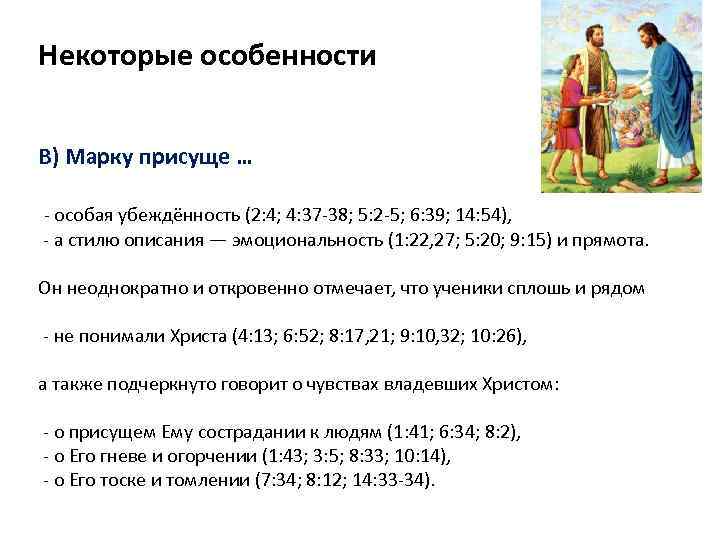 Некоторые особенности

В) Марку присуще …

- особая убеждённость (2:4; 4:37-38; 5:2-5; 6:39; 14:54),
- а стилю описания — эмоциональность (1:22,27; 5:20; 9:15) и прямота.

Он неоднократно и откровенно отмечает, что ученики сплошь и рядом

- не понимали Христа (4:13; 6:52; 8:17,21; 9:10,32; 10:26),

а также подчеркнуто говорит о чувствах владевших Христом:

- о присущем Ему сострадании к людям (1:41; 6:34; 8:2),
- о Его гневе и огорчении (1:43; 3:5; 8:33; 10:14),
- о Его тоске и томлении (7:34; 8:12; 14:33-34).